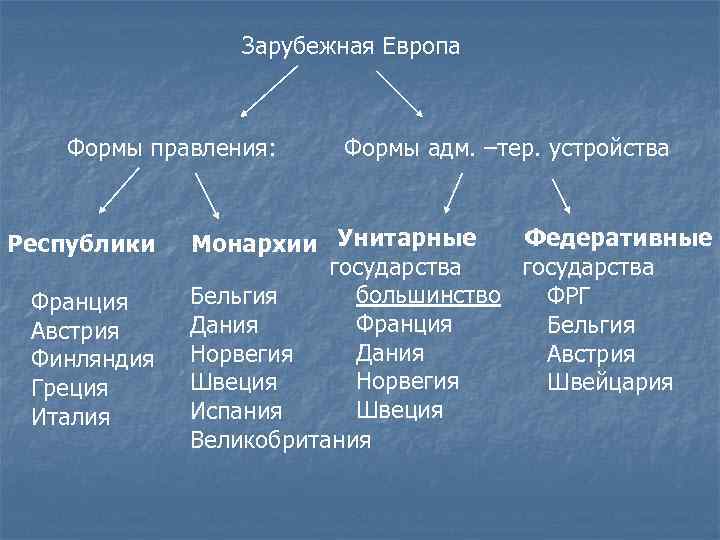 Зарубежная Европа

Формы правления:

Формы адм. –тер. устройства

Республики

Франция
Австрия
Финляндия
Греция
Италия

Монархии

Бельгия
Дания
Норвегия
Швеция
Испания
Великобритания

Унитарные государства

большинство
Франция
Дания
Норвегия
Швеция

Федеративные государства

ФРГ
Бельгия
Австрия
Швейцария